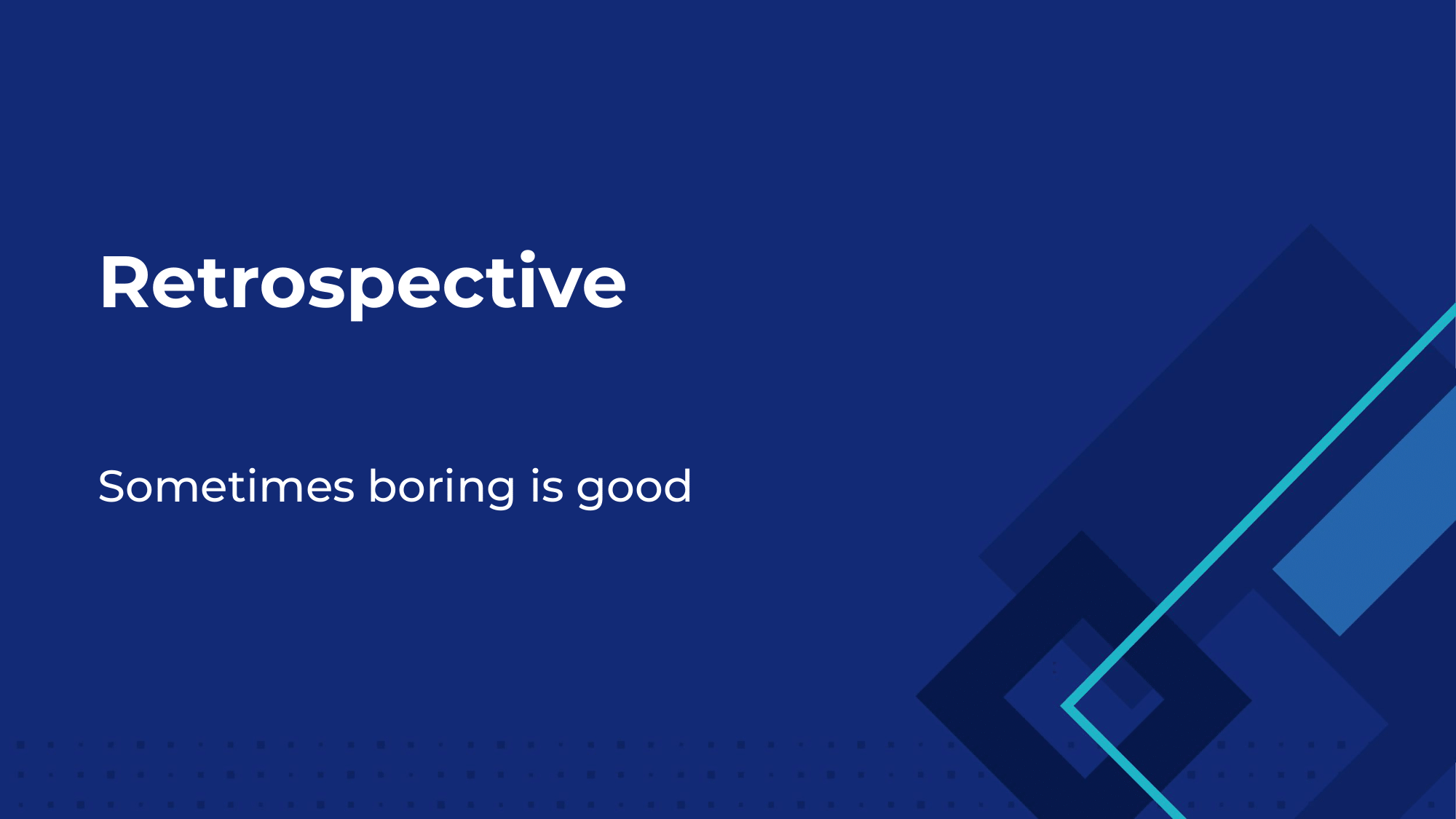 Retrospective

Sometimes boring is good